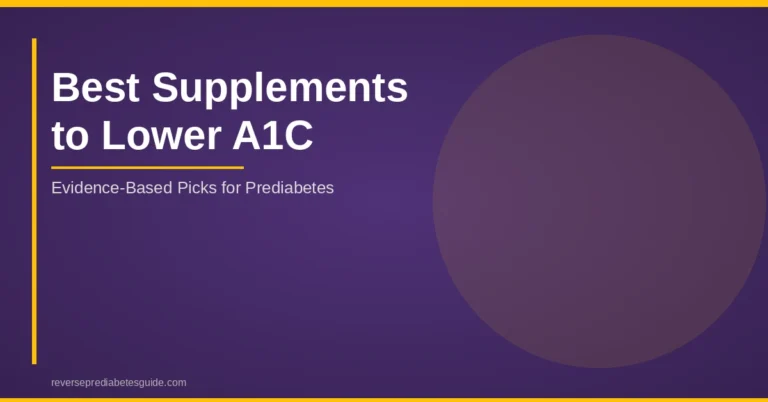 Best Supplements to Lower A1C

Evidence-Based Picks for Prediabetes

reverseprediabetesguide.com